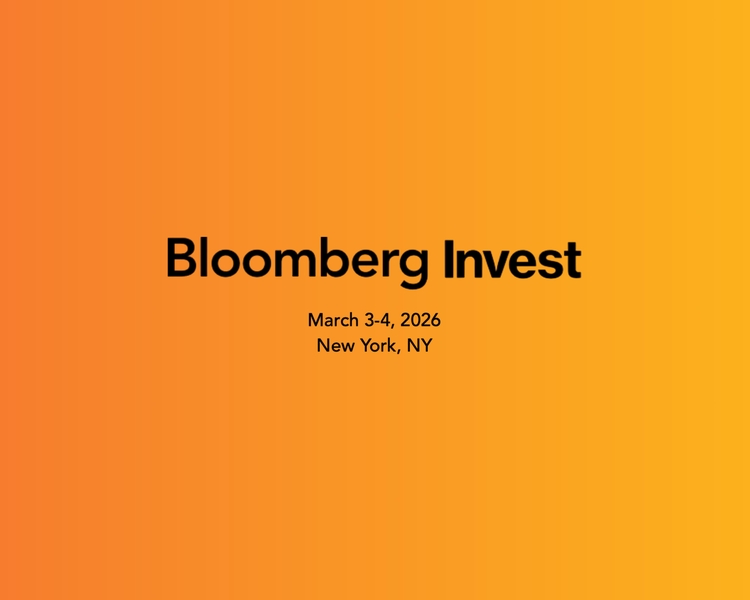 Bloomberg Invest

March 3-4, 2026
New York, NY